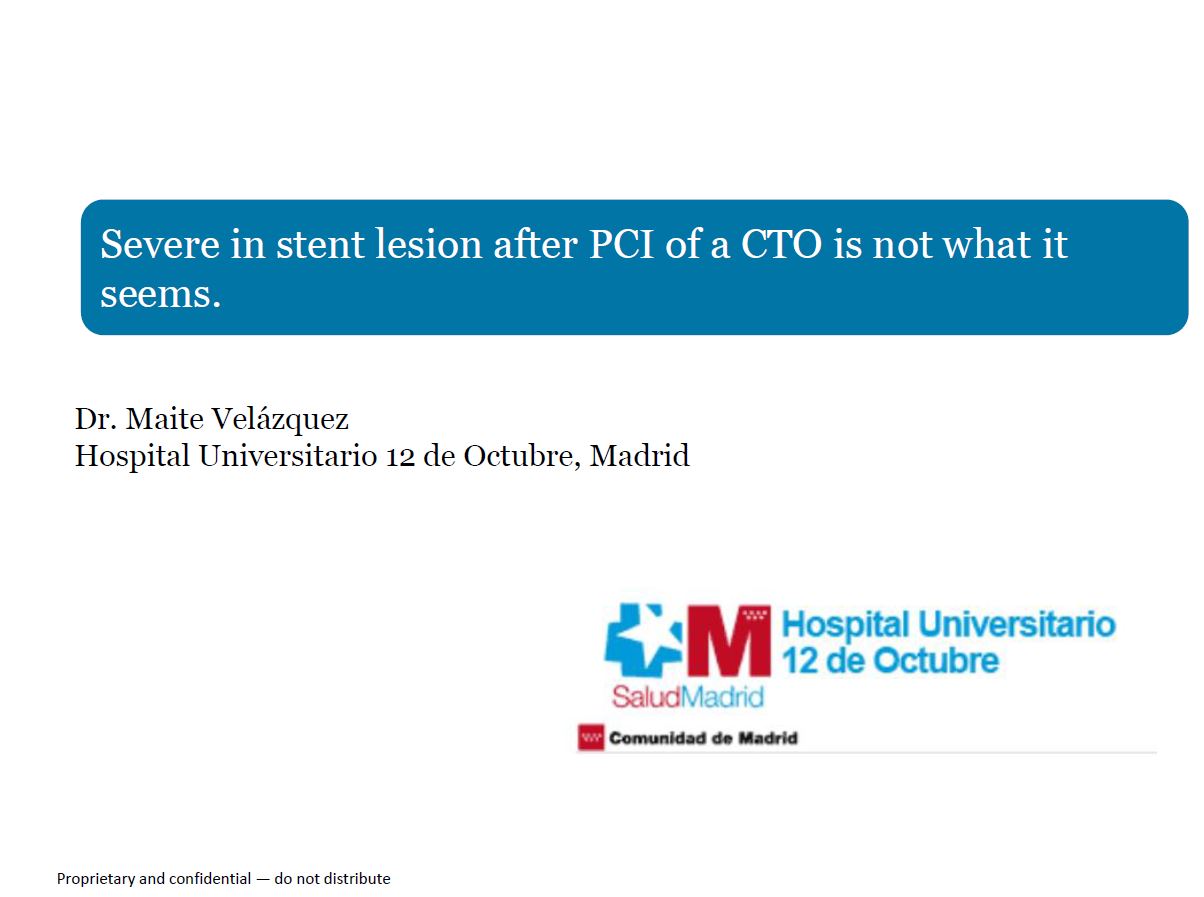 Severe in stent lesion after PCI of a CTO is not what it seems.

Dr. Maite Velázquez
Hospital Universitario 12 de Octubre, Madrid

SaludMadrid
Hospital Universitario
12 de Octubre

Comunidad de Madrid

Proprietary and confidential — do not distribute